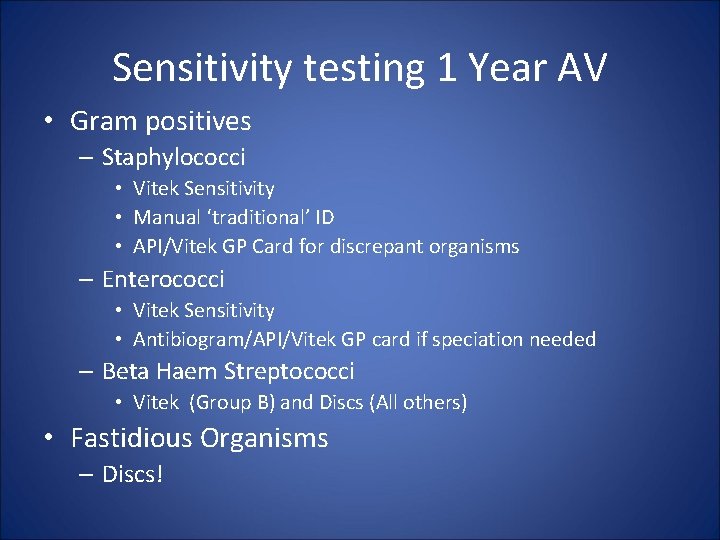 Sensitivity testing 1 Year AV

• Gram positives
– Staphylococci
• Vitek Sensitivity
• Manual 'traditional' ID
• API/Vitek GP Card for discrepant organisms
– Enterococci
• Vitek Sensitivity
• Antibiogram/API/Vitek GP card if speciation needed
– Beta Haem Streptococci
• Vitek (Group B) and Discs (All others)
• Fastidious Organisms
– Discs!